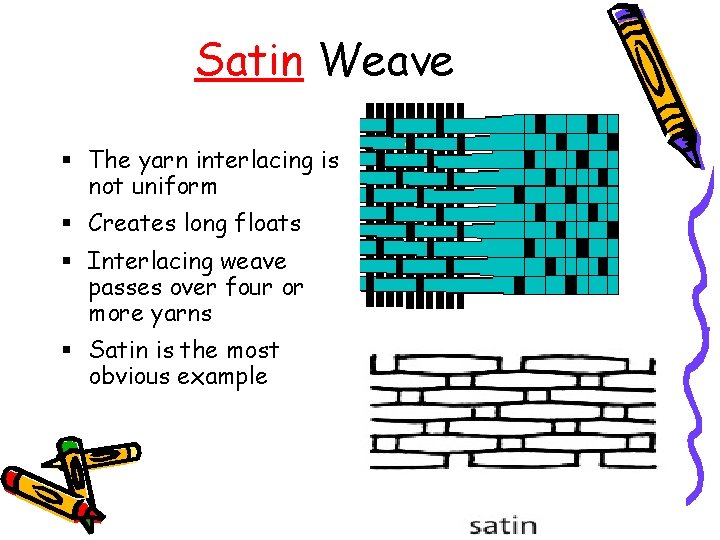 Satin Weave

▪ The yarn interlacing is not uniform

▪ Creates long floats

▪ Interlacing weave passes over four or more yarns

▪ Satin is the most obvious example

satin